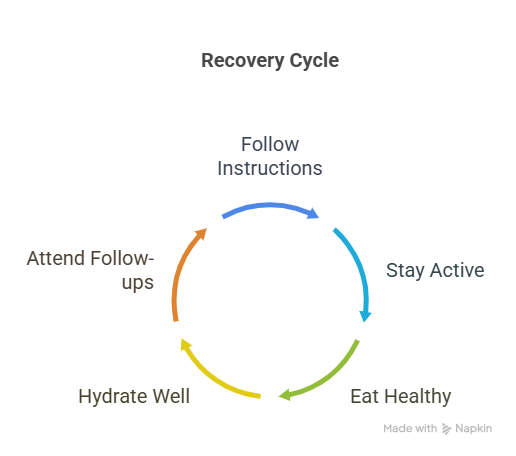 Recovery Cycle

Follow Instructions

Stay Active

Eat Healthy

Hydrate Well

Attend Follow-ups

Made with Napkin